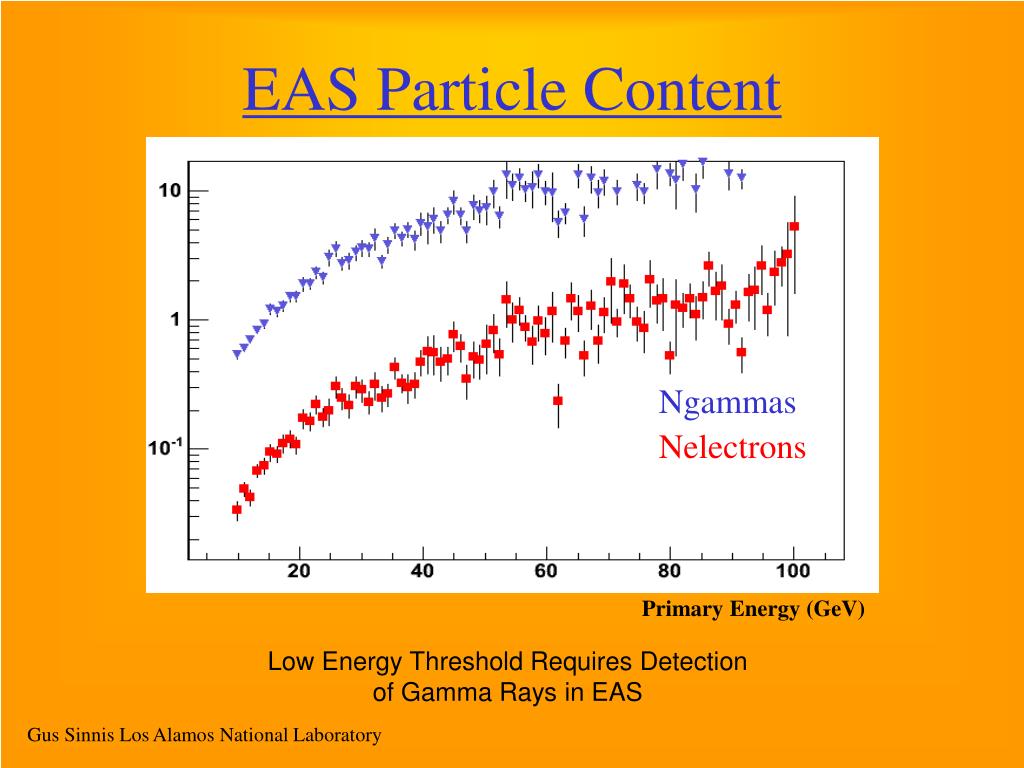 EAS Particle Content

10

1

$10^{-1}$

20 40 60 80 100

Ngammas
Nelectrons

Primary Energy (GeV)

Low Energy Threshold Requires Detection of Gamma Rays in EAS

Gus Sinnis Los Alamos National Laboratory